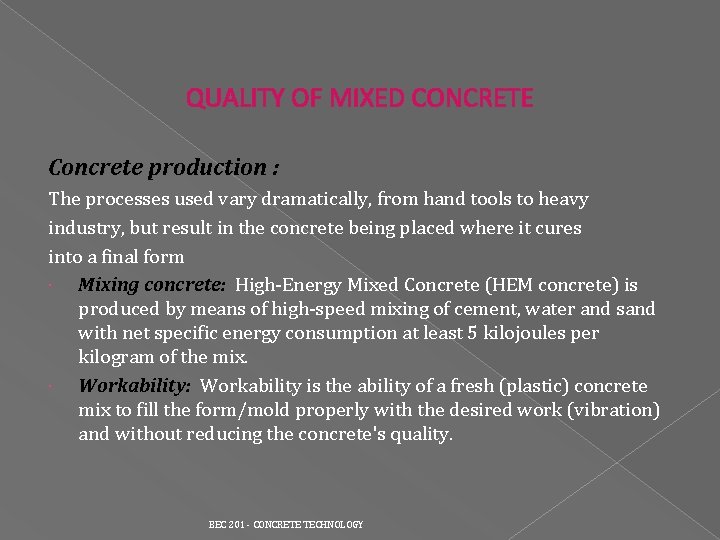 QUALITY OF MIXED CONCRETE

Concrete production :

The processes used vary dramatically, from hand tools to heavy industry, but result in the concrete being placed where it cures into a final form

Mixing concrete: High-Energy Mixed Concrete (HEM concrete) is produced by means of high-speed mixing of cement, water and sand with net specific energy consumption at least 5 kilojoules per kilogram of the mix.

Workability: Workability is the ability of a fresh (plastic) concrete mix to fill the form/mold properly with the desired work (vibration) and without reducing the concrete's quality.

BEC 201 - CONCRETE TECHNOLOGY